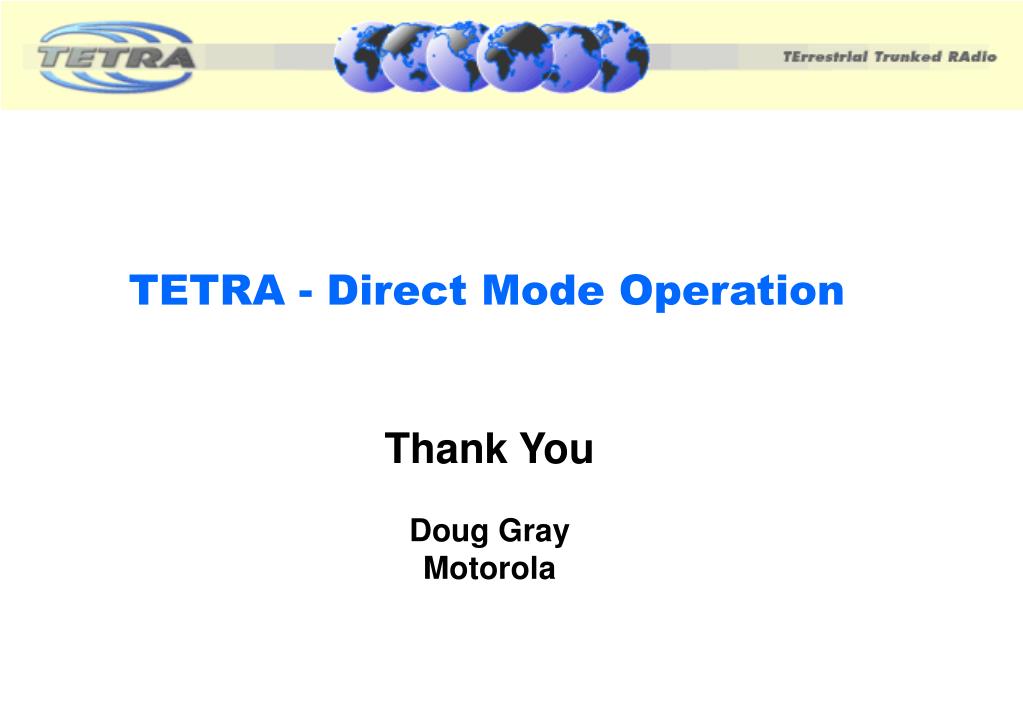 TETRA

TErrestrial Trunked RAdio

TETRA - Direct Mode Operation

Thank You

Doug Gray
Motorola